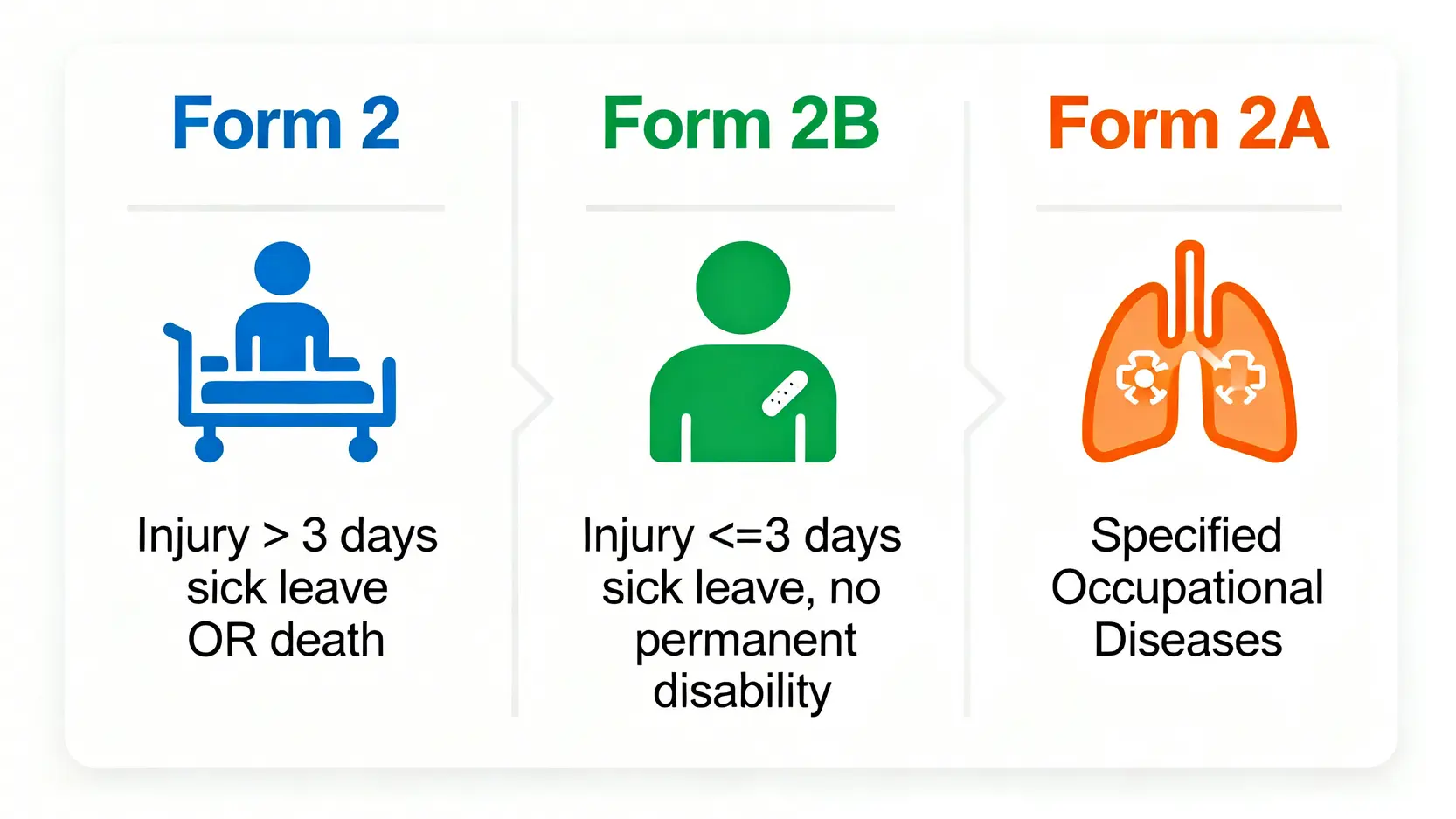 Form 2

Injury > 3 days sick leave OR death

Form 2B

Injury <=3 days sick leave, no permanent disability

Form 2A

Specified Occupational Diseases